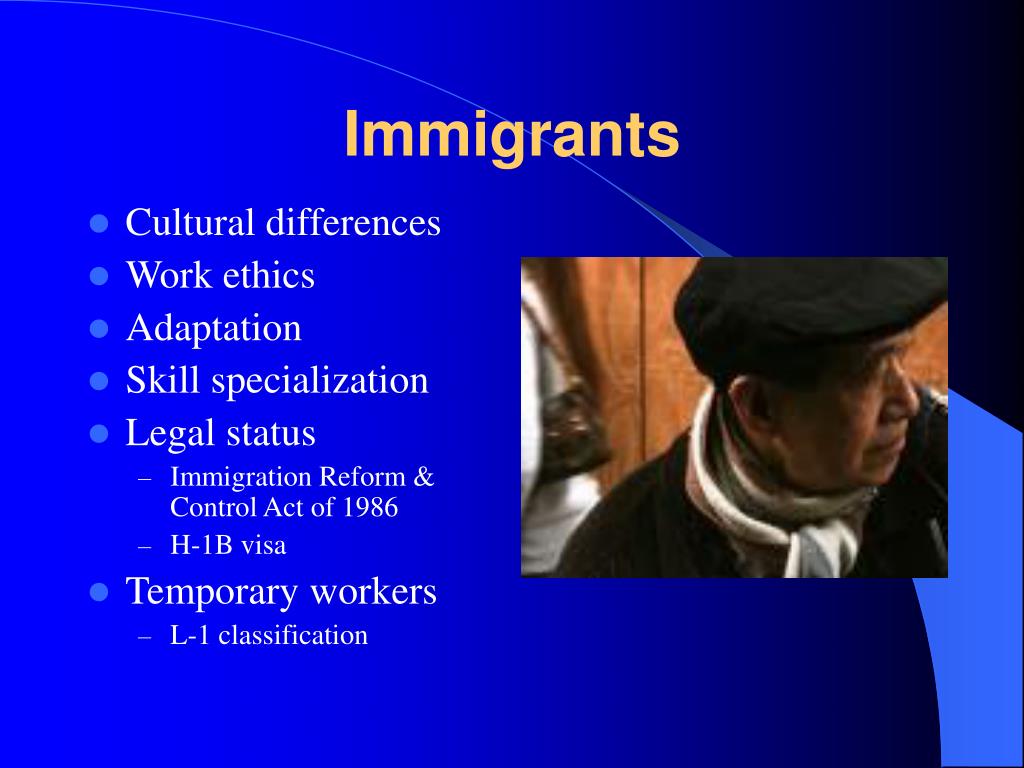 Immigrants

- Cultural differences
- Work ethics
- Adaptation
- Skill specialization
- Legal status
  – Immigration Reform & Control Act of 1986
  – H-1B visa
- Temporary workers
  – L-1 classification